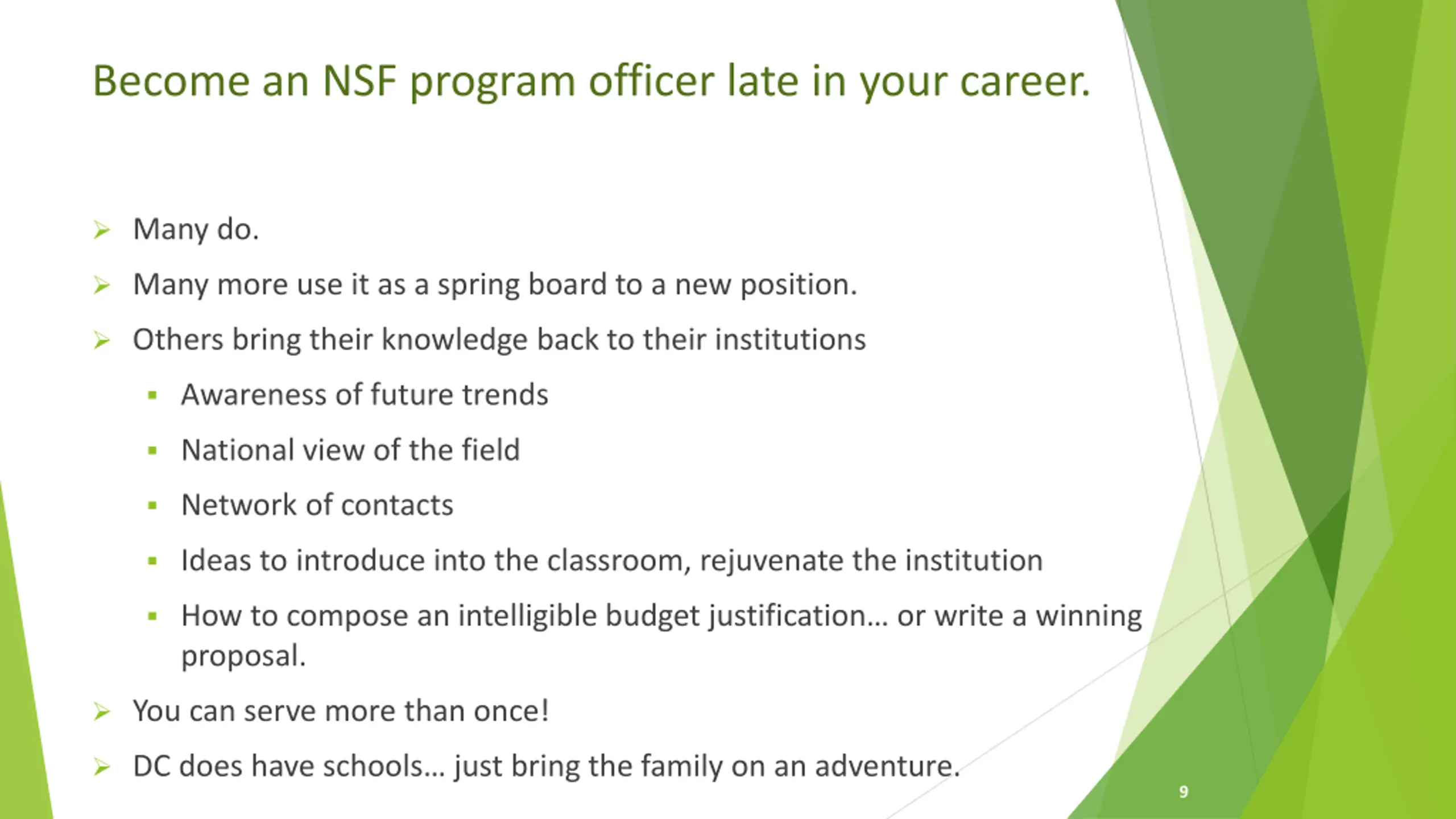 Become an NSF program officer late in your career.

➢ Many do.

➢ Many more use it as a spring board to a new position.

➢ Others bring their knowledge back to their institutions

▪ Awareness of future trends

▪ National view of the field

▪ Network of contacts

▪ Ideas to introduce into the classroom, rejuvenate the institution

▪ How to compose an intelligible budget justification… or write a winning proposal.

➢ You can serve more than once!

➢ DC does have schools… just bring the family on an adventure.

9